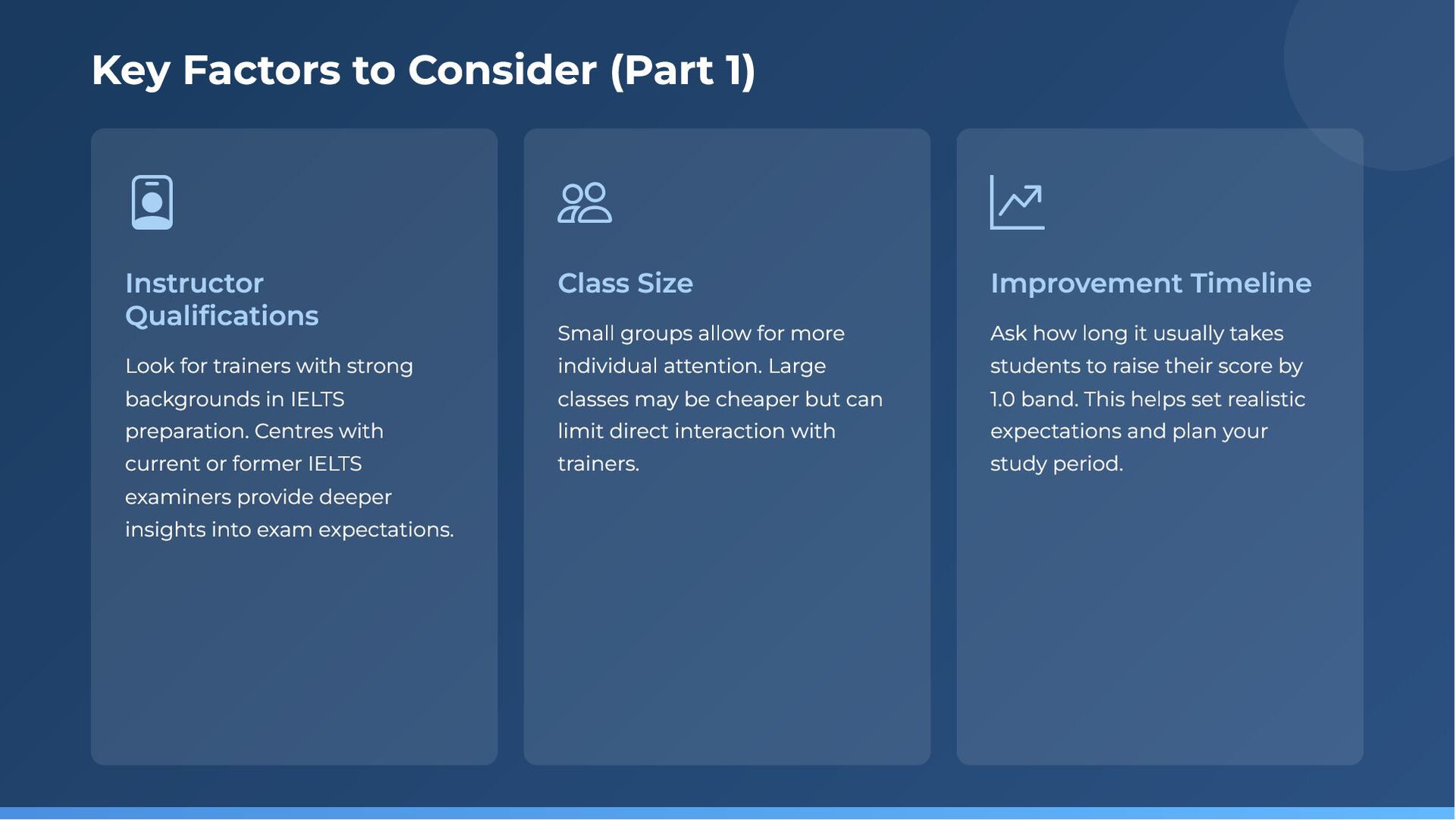 Key Factors to Consider (Part 1)

Instructor Qualifications

Look for trainers with strong backgrounds in IELTS preparation. Centres with current or former IELTS examiners provide deeper insights into exam expectations.

Class Size

Small groups allow for more individual attention. Large classes may be cheaper but can limit direct interaction with trainers.

Improvement Timeline

Ask how long it usually takes students to raise their score by 1.0 band. This helps set realistic expectations and plan your study period.